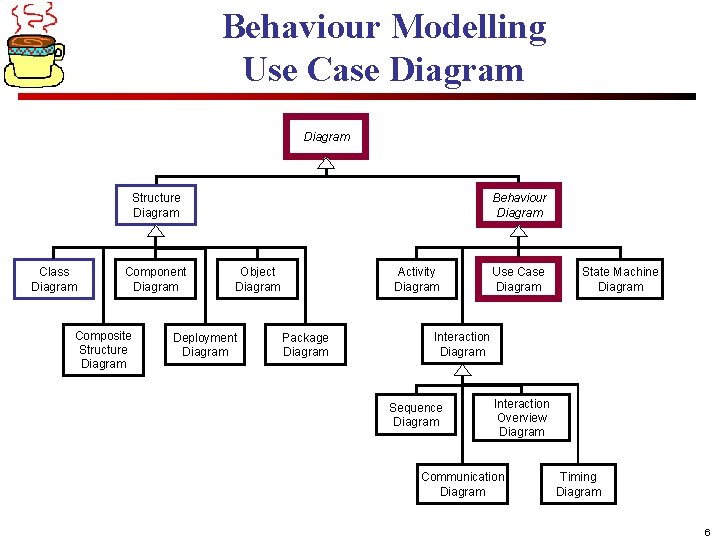 Behaviour Modelling
Use Case Diagram

Diagram

Structure Diagram

Behaviour Diagram

Class Diagram

Component Diagram

Object Diagram

Composite Structure Diagram

Deployment Diagram

Package Diagram

Activity Diagram

Use Case Diagram

State Machine Diagram

Interaction Diagram

Sequence Diagram

Interaction Overview Diagram

Communication Diagram

Timing Diagram

6